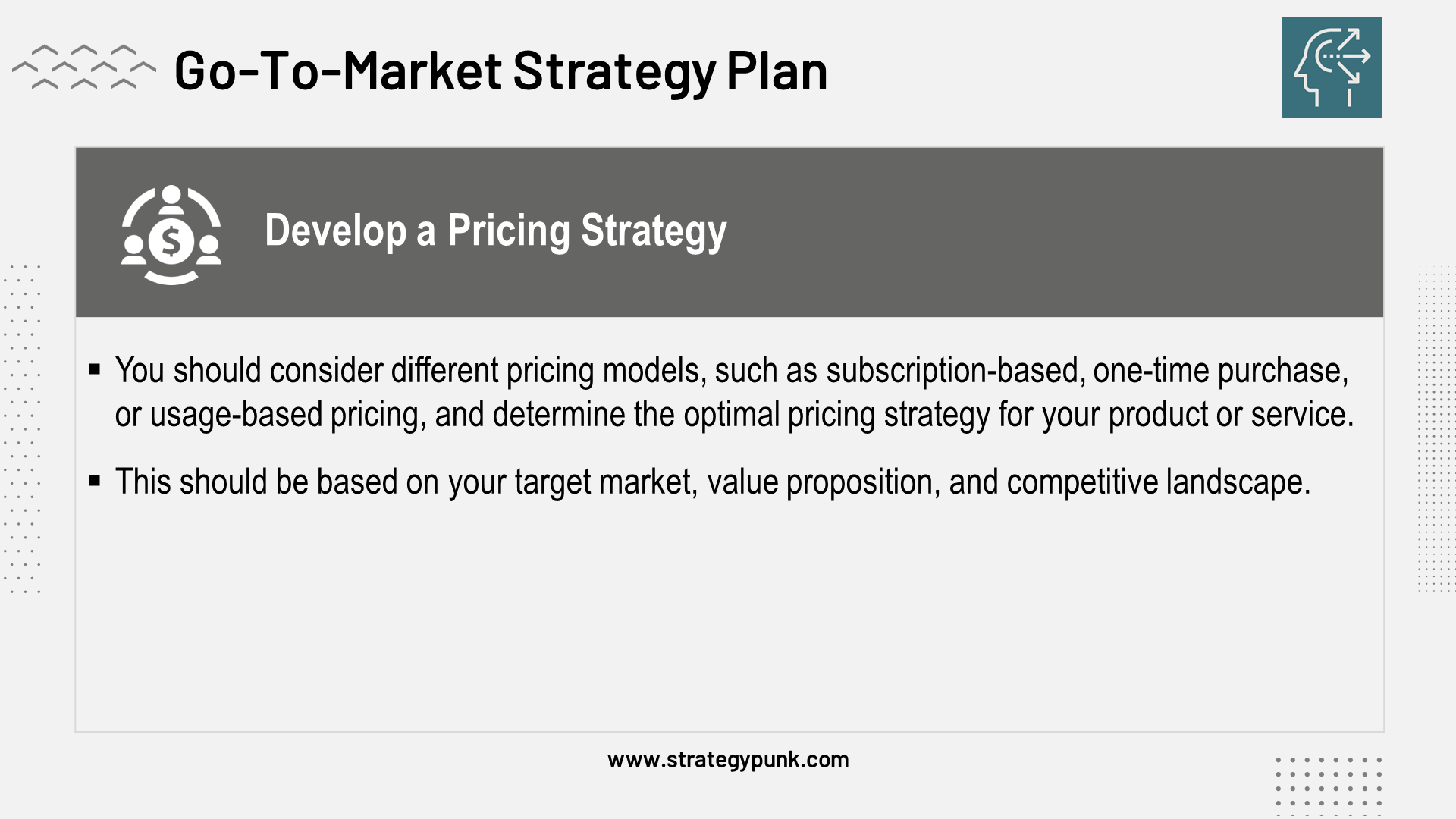 Go-To-Market Strategy Plan

Develop a Pricing Strategy

▪ You should consider different pricing models, such as subscription-based, one-time purchase, or usage-based pricing, and determine the optimal pricing strategy for your product or service.

▪ This should be based on your target market, value proposition, and competitive landscape.

www.strategypunk.com